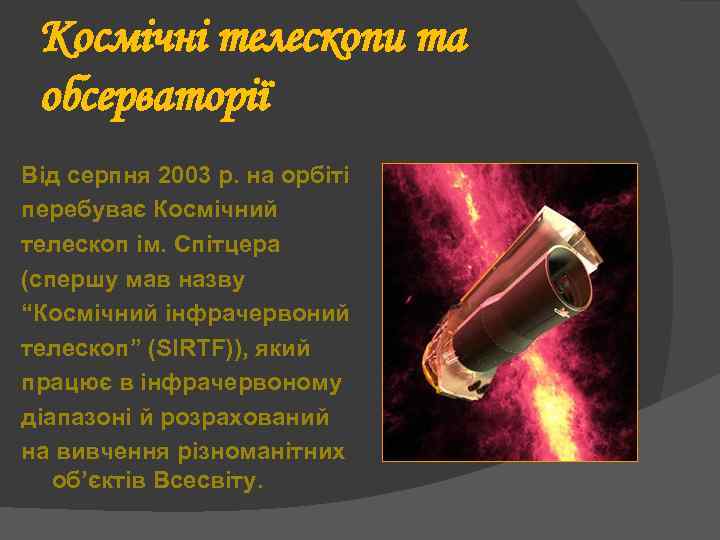 Космічні телескопи та обсерваторії

Від серпня 2003 р. на орбіті перебуває Космічний телескоп ім. Спітцера (спершу мав назву “Космічний інфрачервоний телескоп” (SIRTF)), який працює в інфрачервоному діапазоні й розрахований на вивчення різноманітних об’єктів Всесвіту.